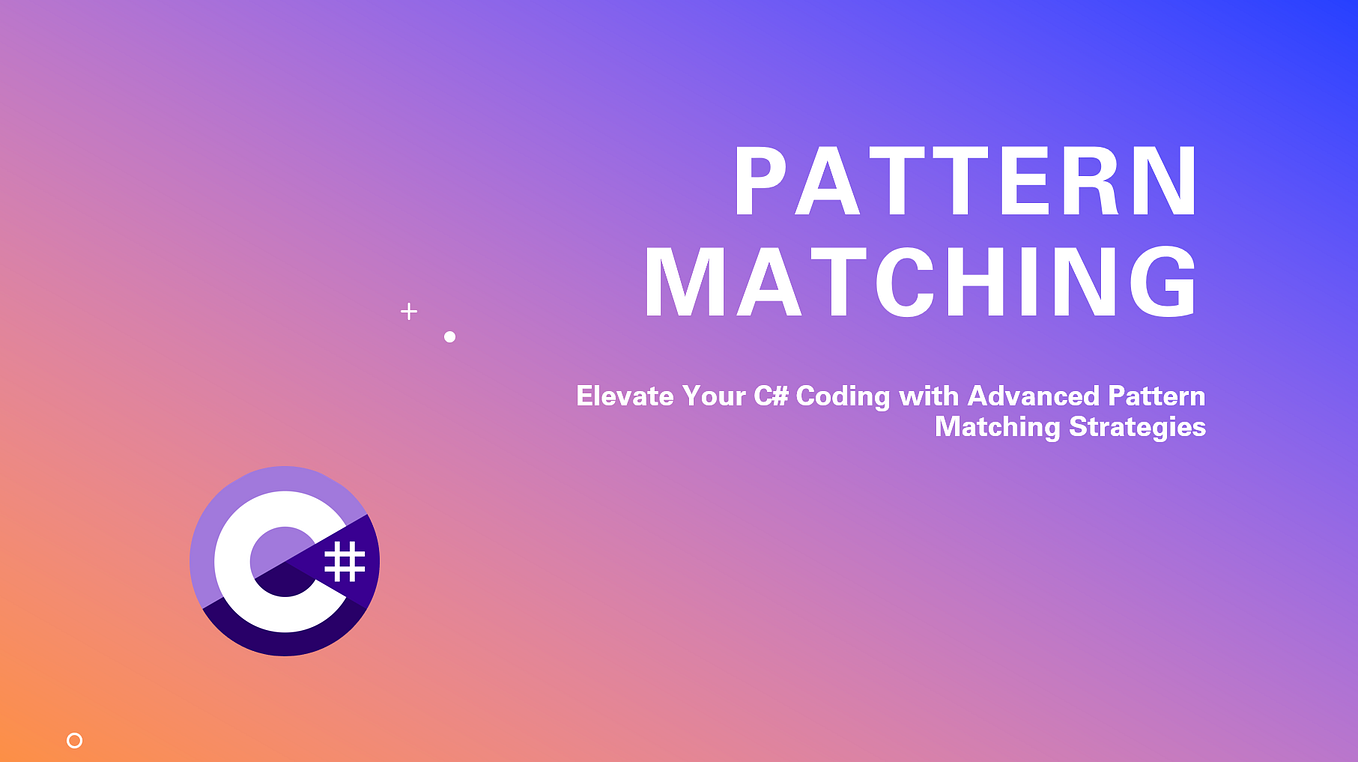 PATTERN MATCHING

Elevate Your C# Coding with Advanced Pattern Matching Strategies

C#